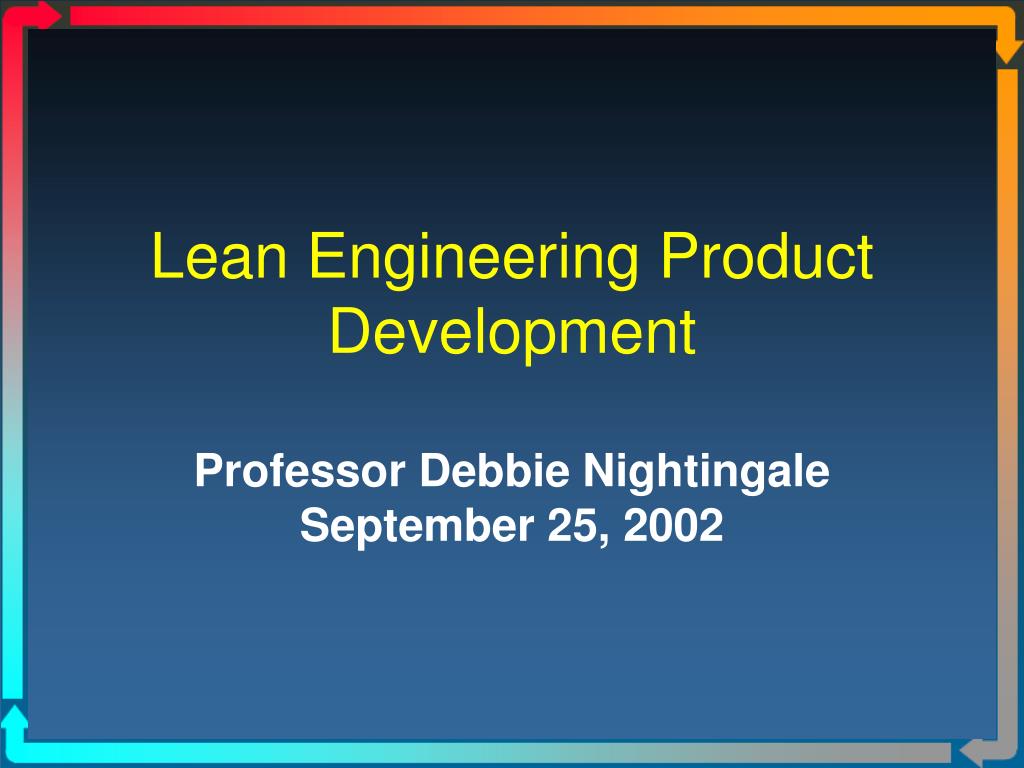 Lean Engineering Product Development

Professor Debbie Nightingale
September 25, 2002